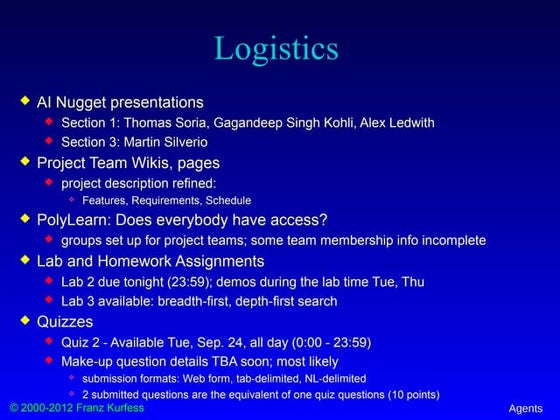 Logistics

AI Nugget presentations
Section 1: Thomas Soria, Gagandeep Singh Kohli, Alex Ledwith
Section 3: Martin Silverio
Project Team Wikis, pages
project description refined:
Features, Requirements, Schedule
PolyLearn: Does everybody have access?
groups set up for project teams; some team membership info incomplete
Lab and Homework Assignments
Lab 2 due tonight (23:59); demos during the lab time Tue, Thu
Lab 3 available: breadth-first, depth-first search
Quizzes
Quiz 2 - Available Tue, Sep. 24, all day (0:00 - 23:59)
Make-up question details TBA soon; most likely
submission formats: Web form, tab-delimited, NL-delimited
2 submitted questions are the equivalent of one quiz questions (10 points)

© 2000-2012 Franz Kurfess

Agents